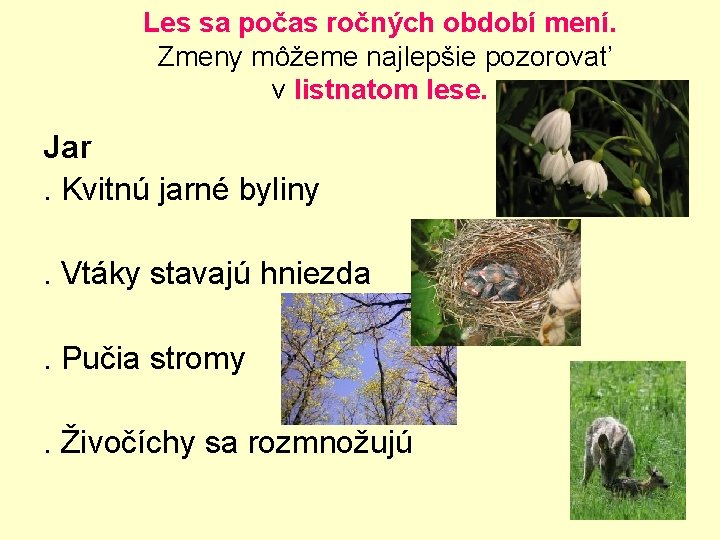 Les sa počas ročných období mení.
Zmeny môžeme najlepšie pozorovať v listnatom lese.

Jar
. Kvitnú jarné byliny

. Vtáky stavajú hniezda

. Pučia stromy

. Živočíchy sa rozmnožujú